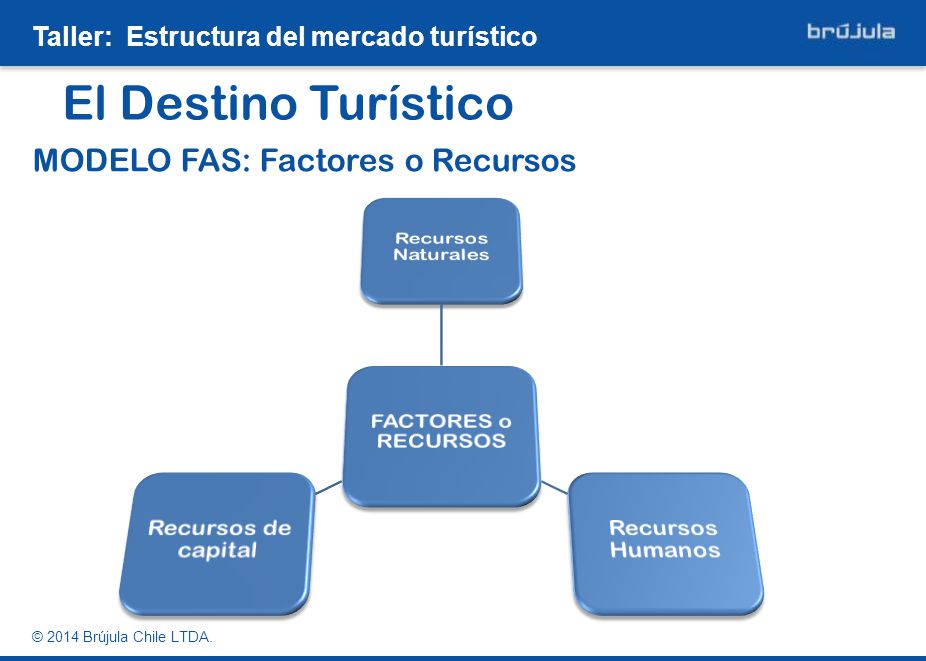 Taller: Estructura del mercado turístico

brújula

El Destino Turístico

MODELO FAS: Factores o Recursos

Recursos Naturales

FACTORES o RECURSOS

Recursos de capital

Recursos Humanos

© 2014 Brújula Chile LTDA.